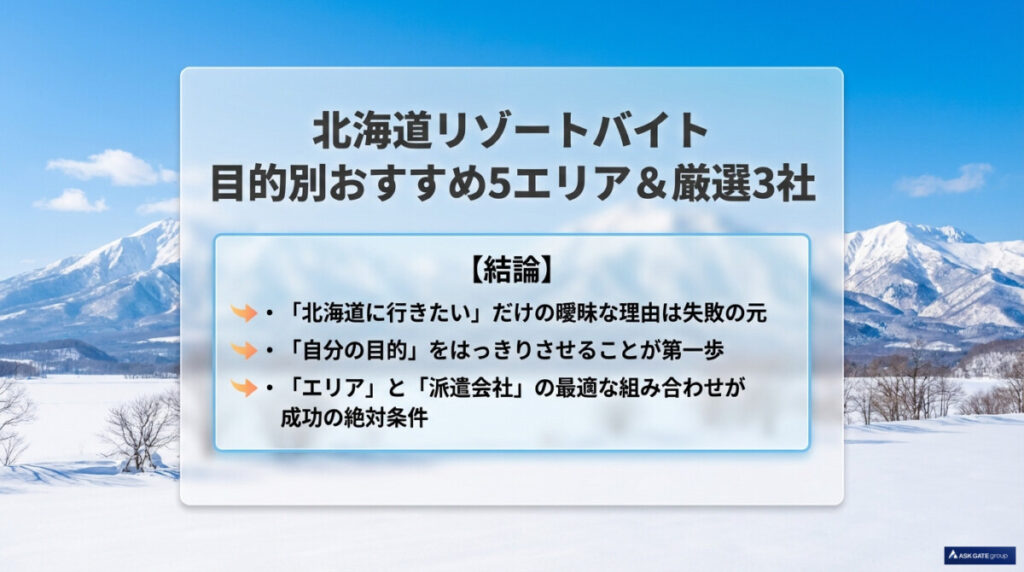 北海道リゾートバイト
目的別おすすめ5エリア＆厳選3社

【結論】

・「北海道に行きたい」だけの曖昧な理由は失敗の元

・「自分の目的」をはっきりさせることが第一歩

・「エリア」と「派遣会社」の最適な組み合わせが成功の絶対条件

ASK GATE group